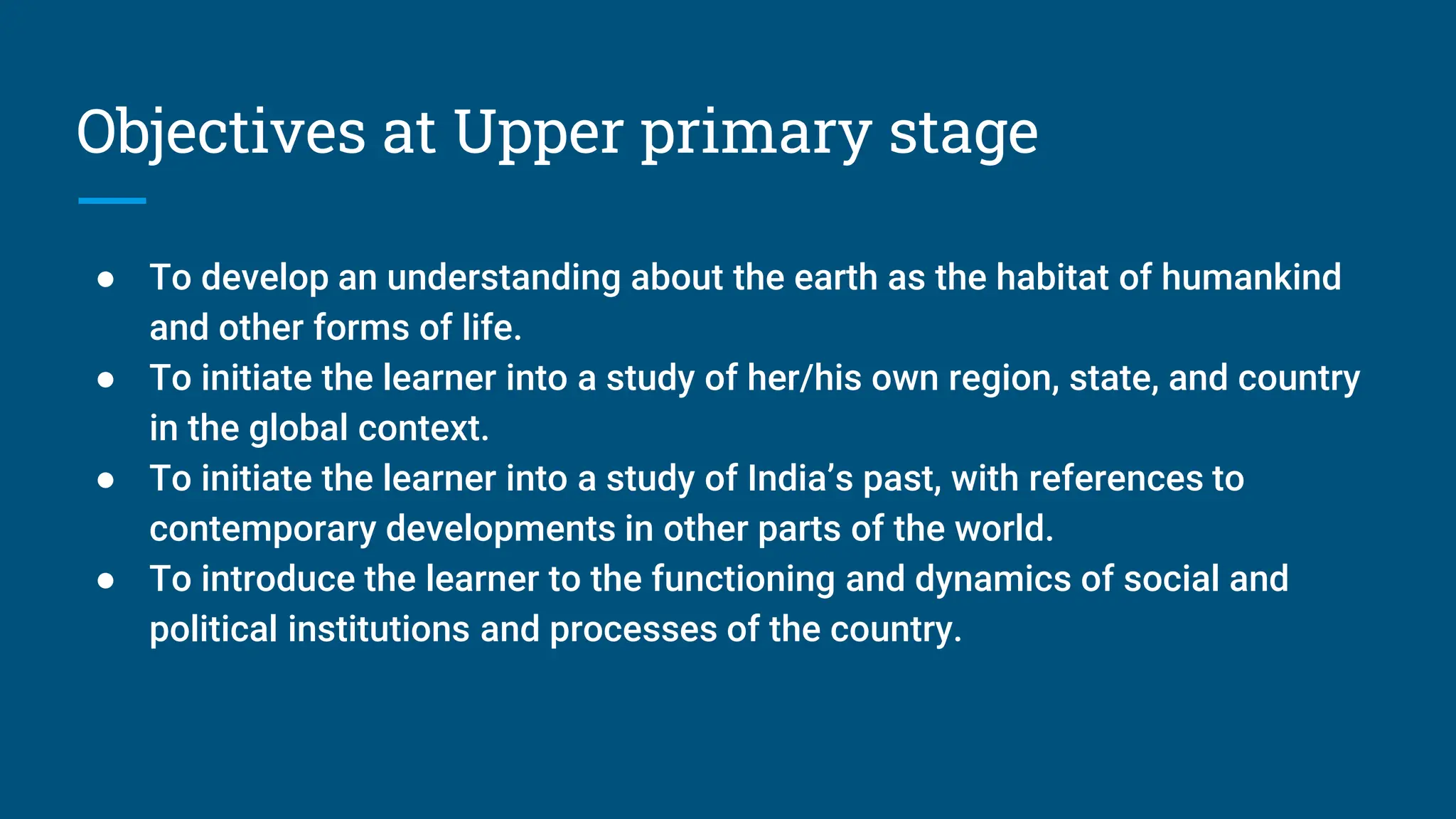 Objectives at Upper primary stage

● To develop an understanding about the earth as the habitat of humankind and other forms of life.
● To initiate the learner into a study of her/his own region, state, and country in the global context.
● To initiate the learner into a study of India’s past, with references to contemporary developments in other parts of the world.
● To introduce the learner to the functioning and dynamics of social and political institutions and processes of the country.